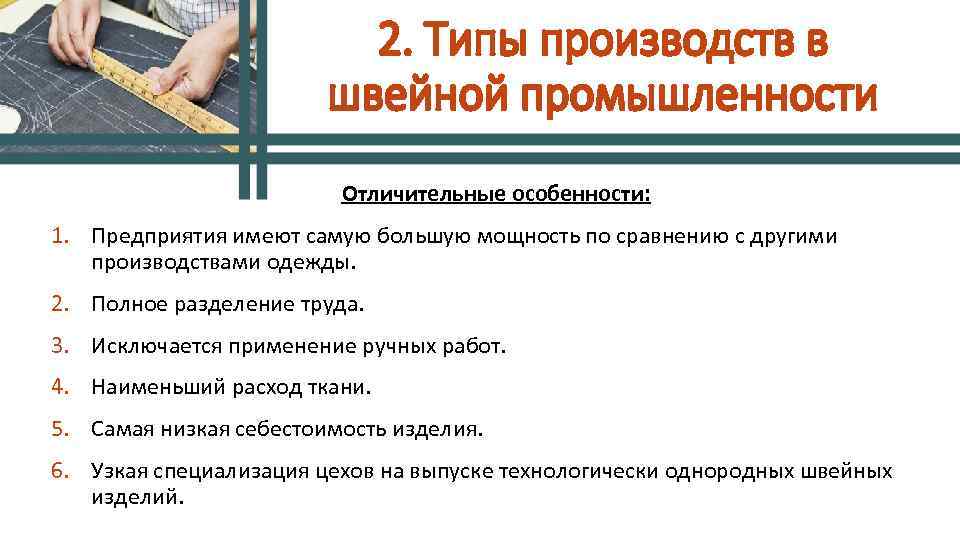 2. Типы производств в швейной промышленности

Отличительные особенности:

1. Предприятия имеют самую большую мощность по сравнению с другими производствами одежды.

2. Полное разделение труда.

3. Исключается применение ручных работ.

4. Наименьший расход ткани.

5. Самая низкая себестоимость изделия.

6. Узкая специализация цехов на выпуске технологически однородных швейных изделий.